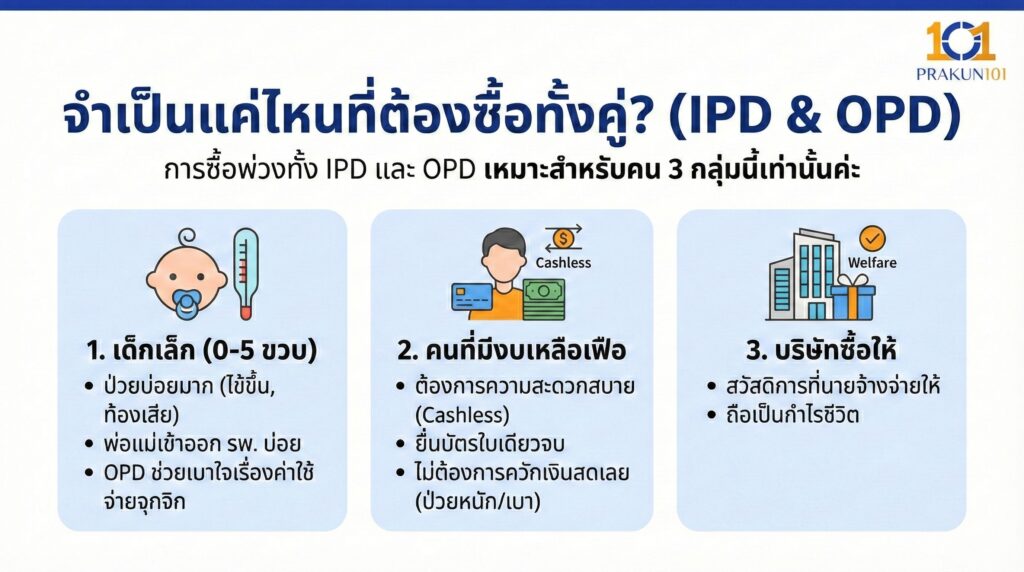 101
PRAKUN101

จำเป็นแค่ไหนที่ต้องซื้อทั้งคู่? (IPD & OPD)

การซื้อพ่วงทั้ง IPD และ OPD เหมาะสำหรับคน 3 กลุ่มนี้เท่านั้นค่ะ

1. เด็กเล็ก (0-5 ขวบ)
• ป่วยบ่อยมาก (ไข้ขึ้น, ท้องเสีย)
• พ่อแม่เข้าออก รพ. บ่อย
• OPD ช่วยเบาใจเรื่องค่าใช้จ่ายจุกจิก

Cashless

2. คนที่มีงบเหลือเฟือ
• ต้องการความสะดวกสบาย (Cashless)
• ยื่นบัตรใบเดียวจบ
• ไม่ต้องการควักเงินสดเลย (ป่วยหนัก/เบา)

Welfare

3. บริษัทซื้อให้
• สวัสดิการที่นายจ้างจ่ายให้
• ถือเป็นกำไรชีวิต